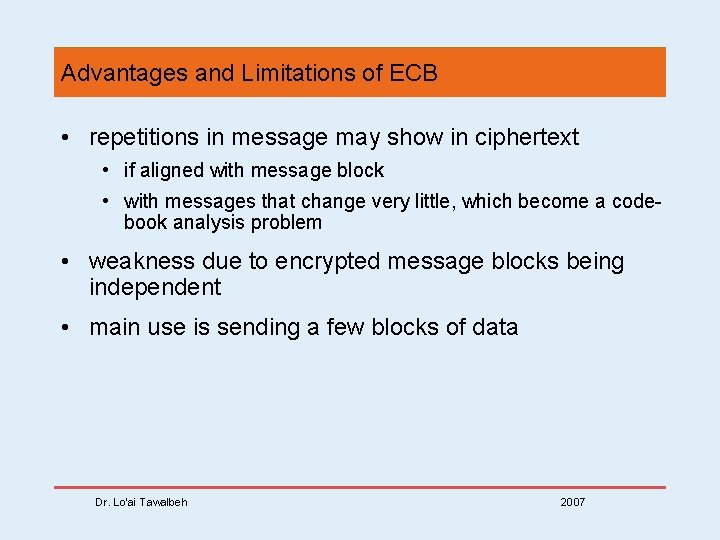 Advantages and Limitations of ECB

• repetitions in message may show in ciphertext
  • if aligned with message block
  • with messages that change very little, which become a code-book analysis problem

• weakness due to encrypted message blocks being independent

• main use is sending a few blocks of data

Dr. Lo'ai Tawalbeh

2007